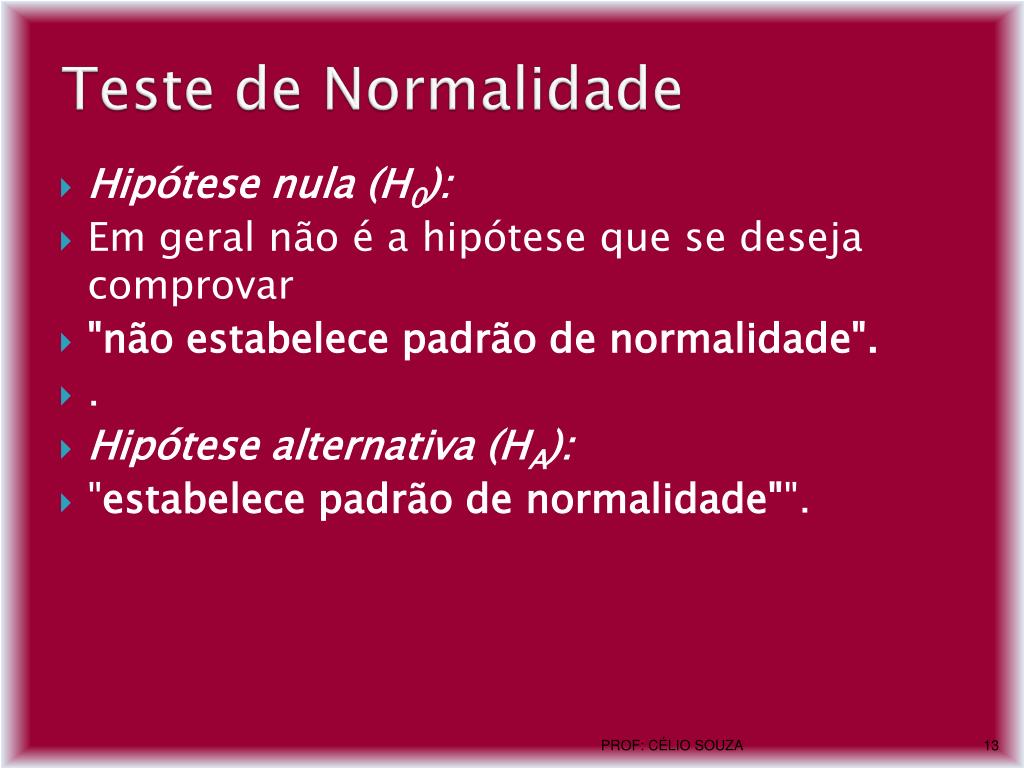 Teste de Normalidade

Hipótese nula ($H_0$):

Em geral não é a hipótese que se deseja comprovar

"não estabelece padrão de normalidade".

.

Hipótese alternativa ($H_A$):

"estabelece padrão de normalidade"".

PROF: CÉLIO SOUZA

13